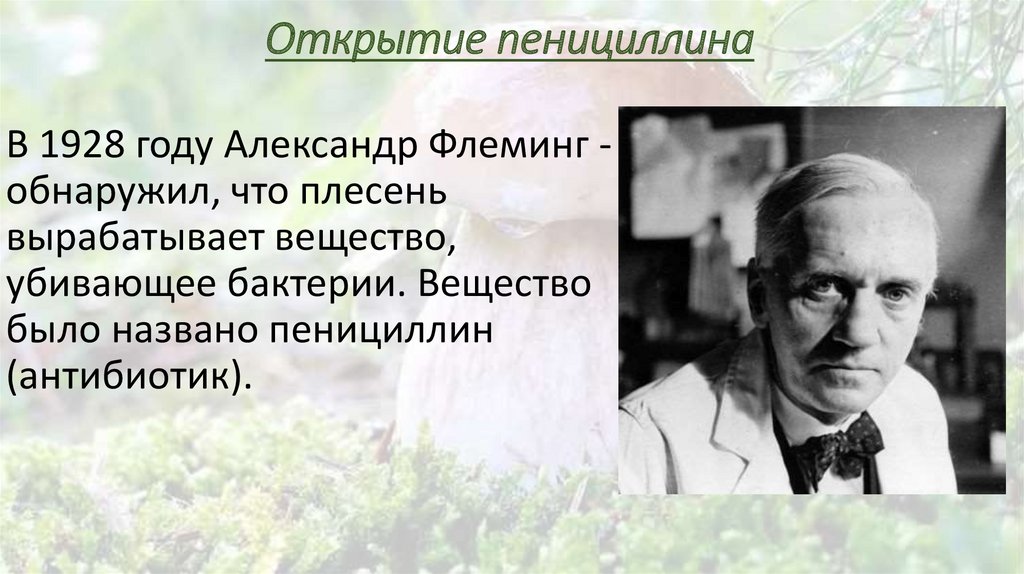 Открытие пенициллина

В 1928 году Александр Флеминг - обнаружил, что плесень вырабатывает вещество, убивающее бактерии. Вещество было названо пенициллин (антибиотик).